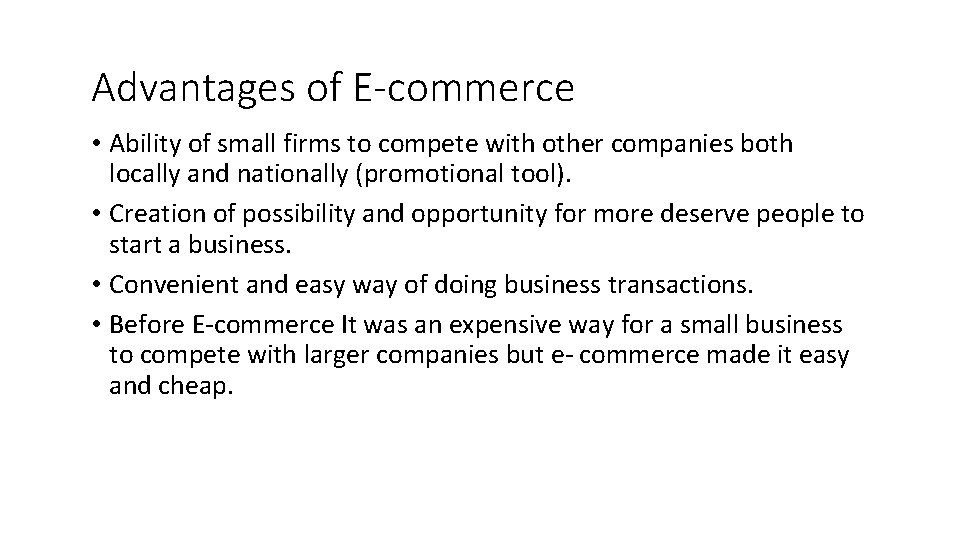 Advantages of E-commerce

• Ability of small firms to compete with other companies both locally and nationally (promotional tool).

• Creation of possibility and opportunity for more deserve people to start a business.

• Convenient and easy way of doing business transactions.

• Before E-commerce It was an expensive way for a small business to compete with larger companies but e- commerce made it easy and cheap.